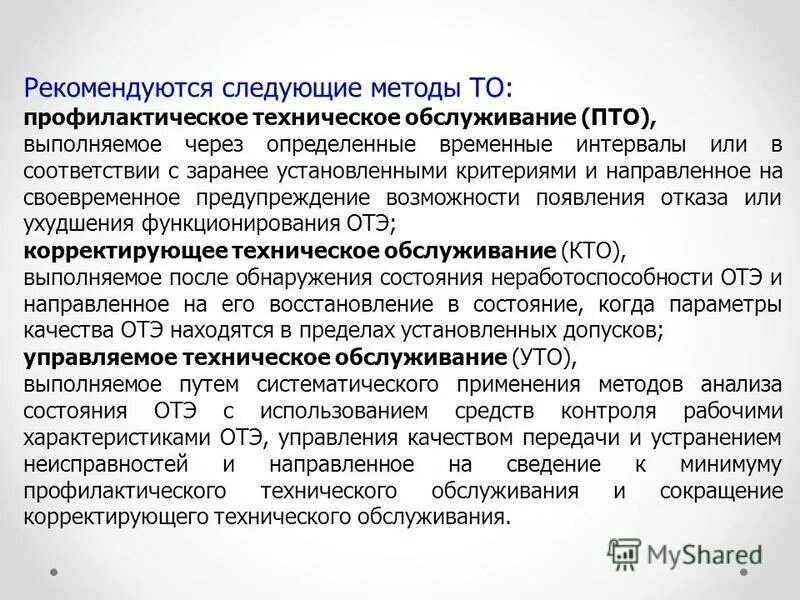 Рекомендуются следующие методы ТО:
профилактическое техническое обслуживание (ПТО), выполняемое через определенные временные интервалы или в соответствии с заранее установленными критериями и направленное на своевременное предупреждение возможности появления отказа или ухудшения функционирования ОТЭ;
корректирующее техническое обслуживание (КТО), выполняемое после обнаружения состояния неработоспособности ОТЭ и направленное на его восстановление в состояние, когда параметры качества ОТЭ находятся в пределах установленных допусков;
управляемое техническое обслуживание (УТО), выполняемое путем систематического применения методов анализа состояния ОТЭ с использованием средств контроля рабочими характеристиками ОТЭ, управления качеством передачи и устранением неисправностей и направленное на сведение к минимуму профилактического технического обслуживания и сокращение корректирующего технического обслуживания.

MyShared